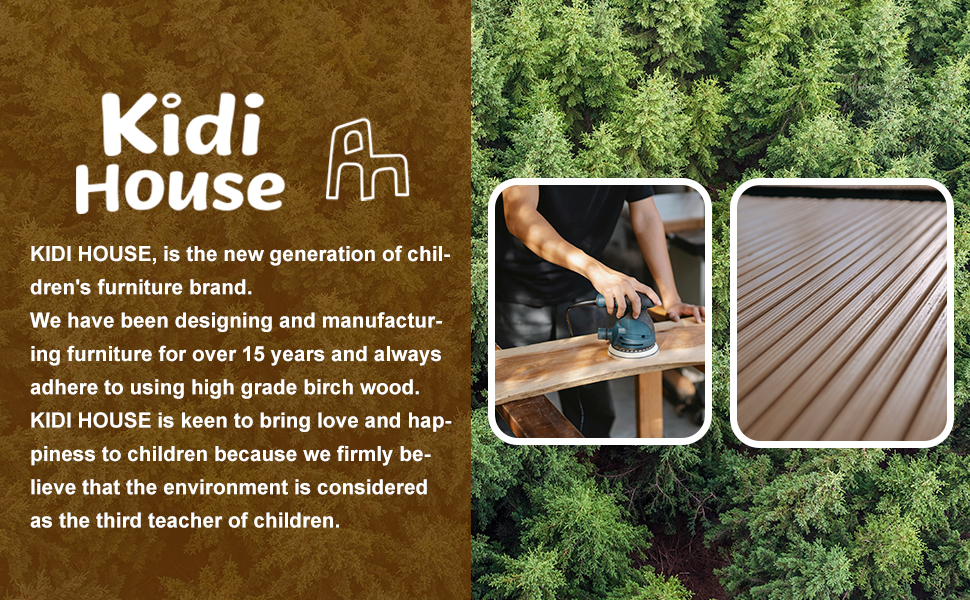 Kidi House

KIDI HOUSE, is the new generation of children's furniture brand.
We have been designing and manufacturing furniture for over 15 years and always adhere to using high grade birch wood.
KIDI HOUSE is keen to bring love and happiness to children because we firmly believe that the environment is considered as the third teacher of children.